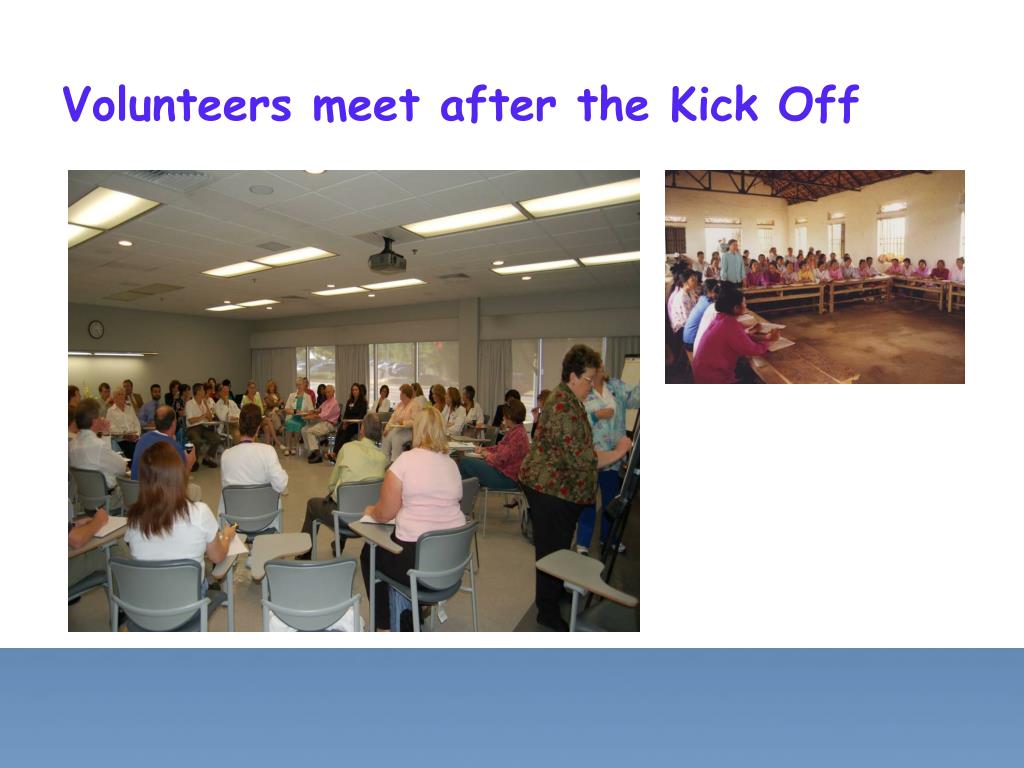 Volunteers meet after the Kick Off